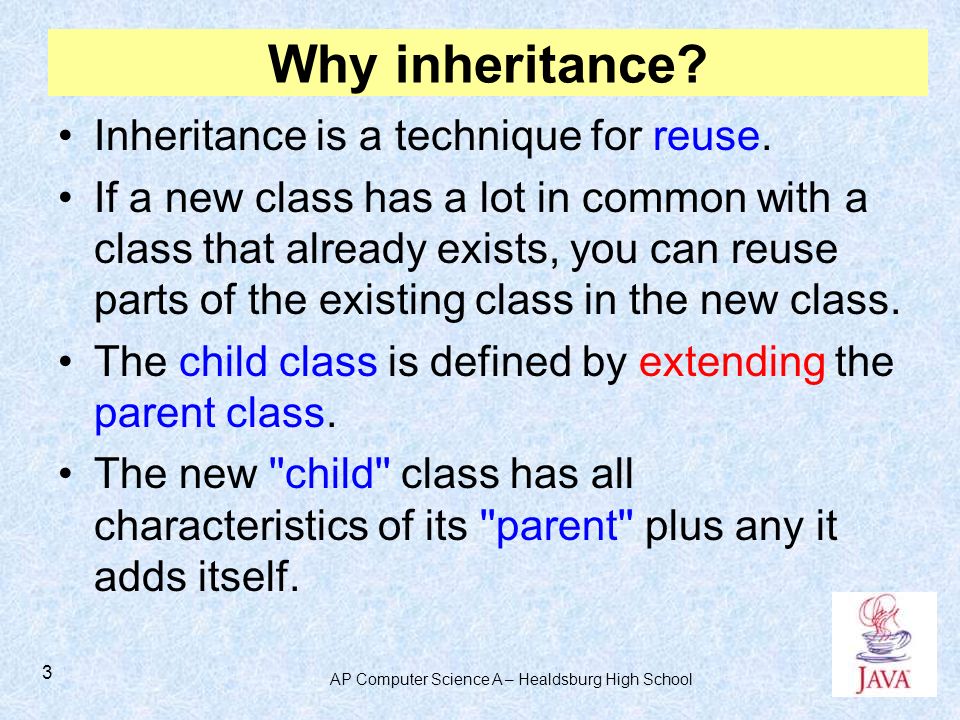 Why inheritance?

• Inheritance is a technique for reuse.

• If a new class has a lot in common with a class that already exists, you can reuse parts of the existing class in the new class.

• The child class is defined by extending the parent class.

• The new "child" class has all characteristics of its "parent" plus any it adds itself.

3

AP Computer Science A – Healdsburg High School

JAVA